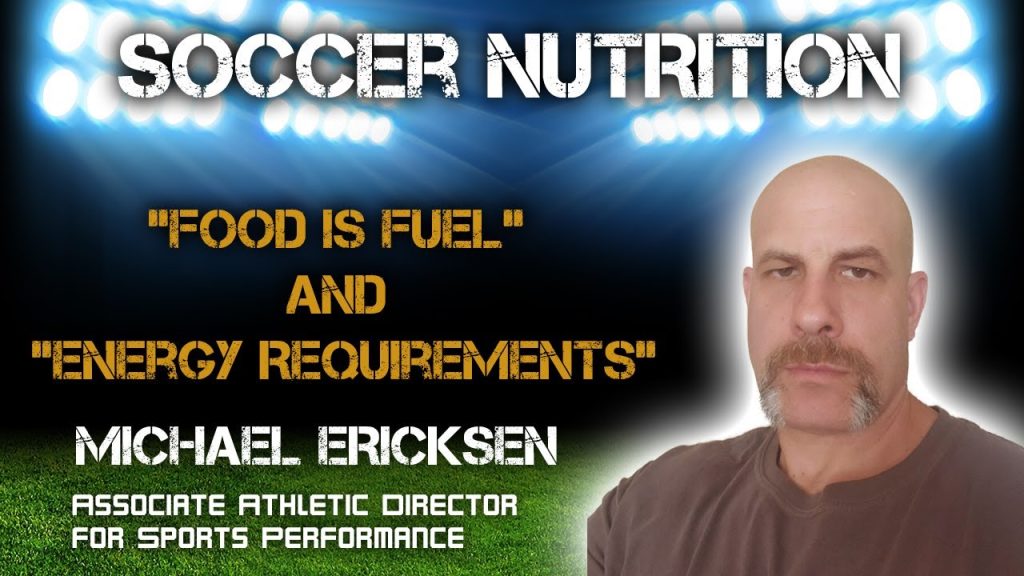 SOCCER NUTRITION

"FOOD IS FUEL"
AND
"ENERGY REQUIREMENTS"

MICHAEL ERICKSEN

ASSOCIATE ATHLETIC DIRECTOR FOR SPORTS PERFORMANCE